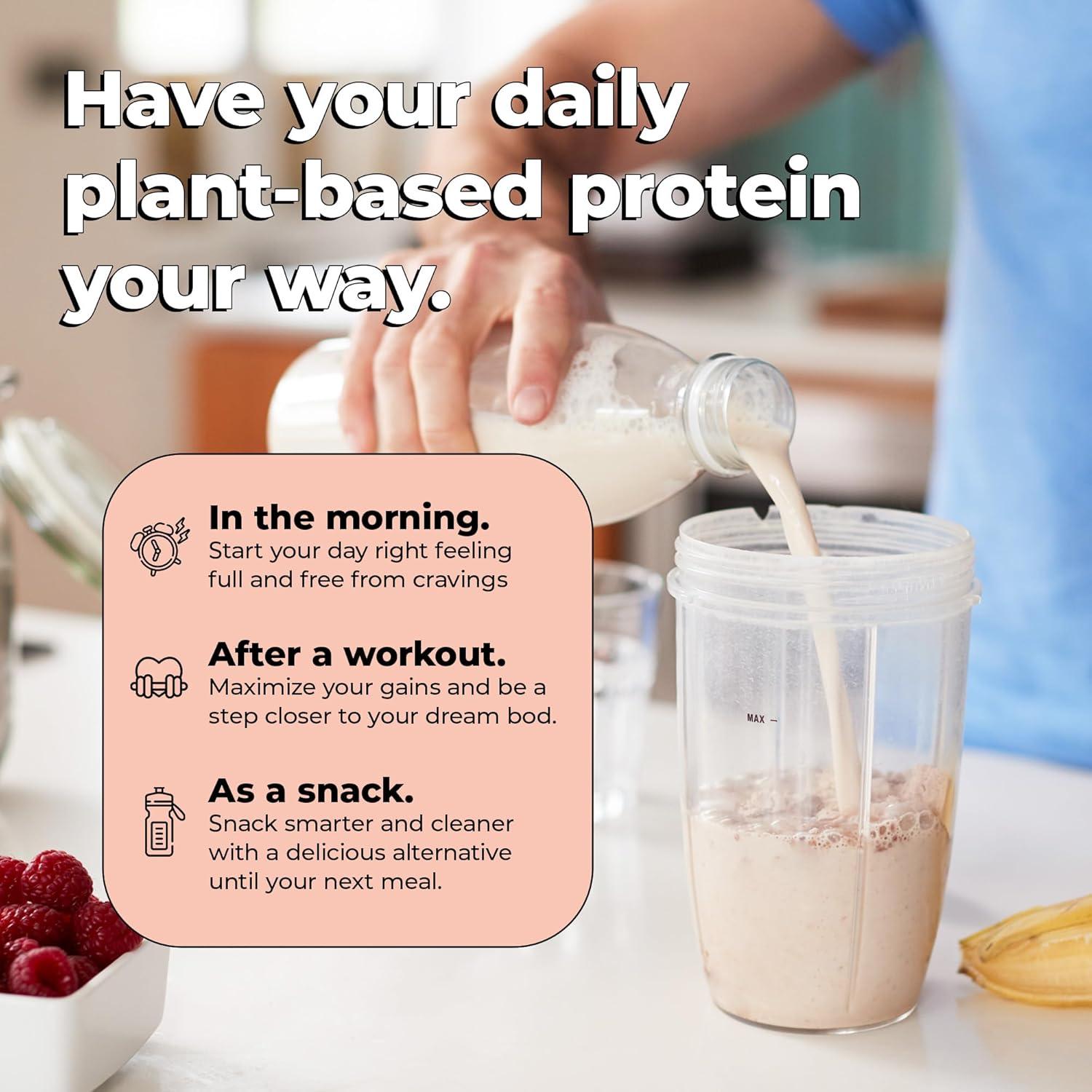 Have your daily plant-based protein your way.

In the morning.
Start your day right feeling full and free from cravings

After a workout.
Maximize your gains and be a step closer to your dream bod.

As a snack.
Snack smarter and cleaner with a delicious alternative until your next meal.

MAX